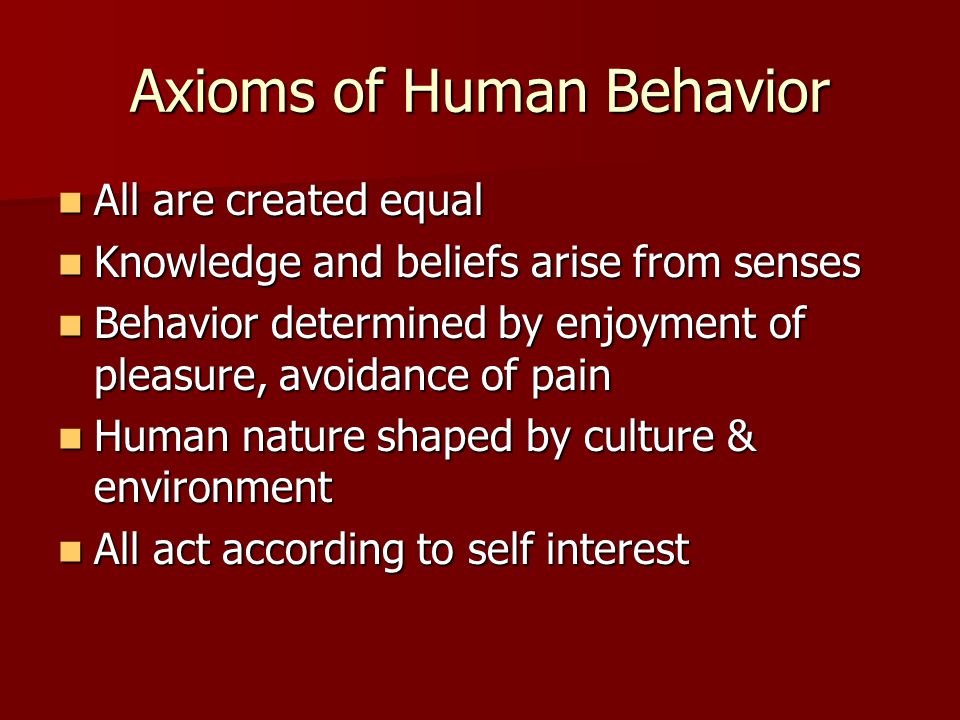 Axioms of Human Behavior

- All are created equal
- Knowledge and beliefs arise from senses
- Behavior determined by enjoyment of pleasure, avoidance of pain
- Human nature shaped by culture & environment
- All act according to self interest